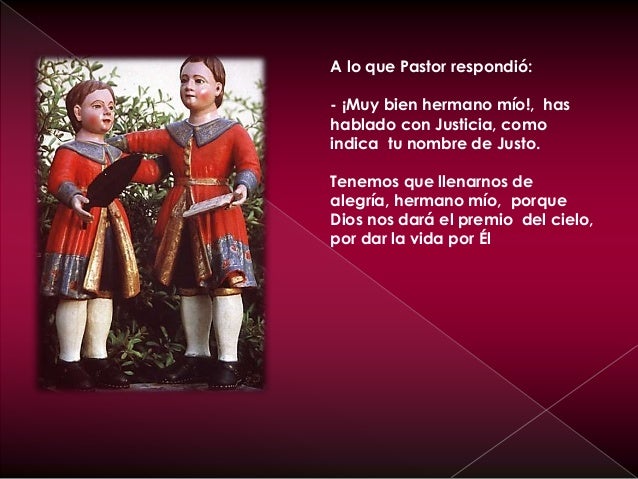 A lo que Pastor respondió:

- ¡Muy bien hermano mío!, has hablado con Justicia, como indica tu nombre de Justo.

Tenemos que llenarnos de alegría, hermano mío, porque Dios nos dará el premio del cielo, por dar la vida por Él